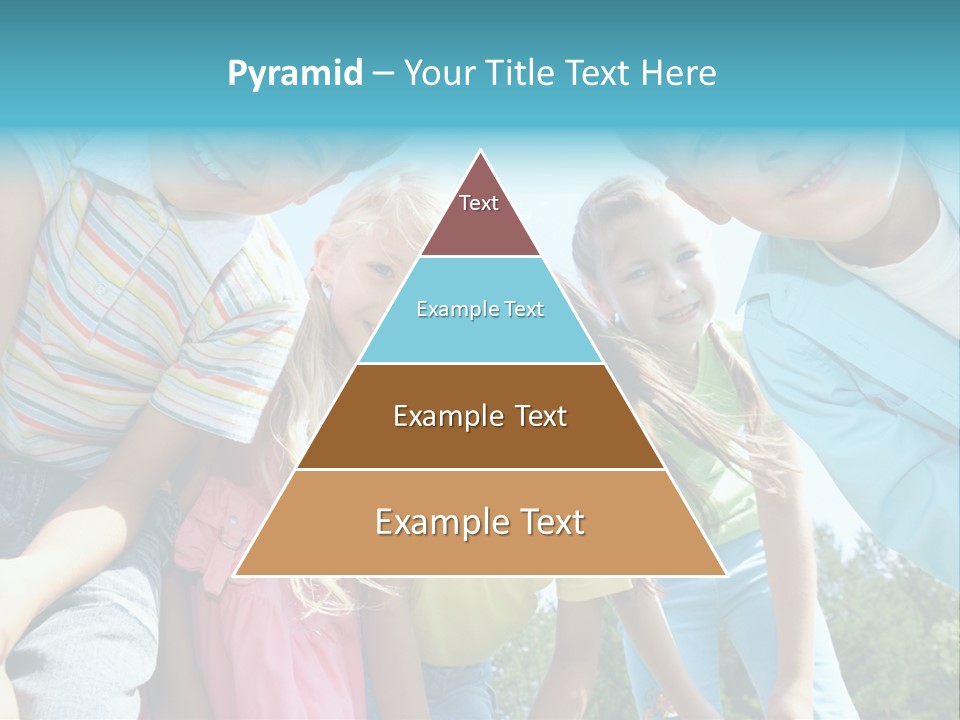 Pyramid – Your Title Text Here

Text

Example Text

Example Text

Example Text